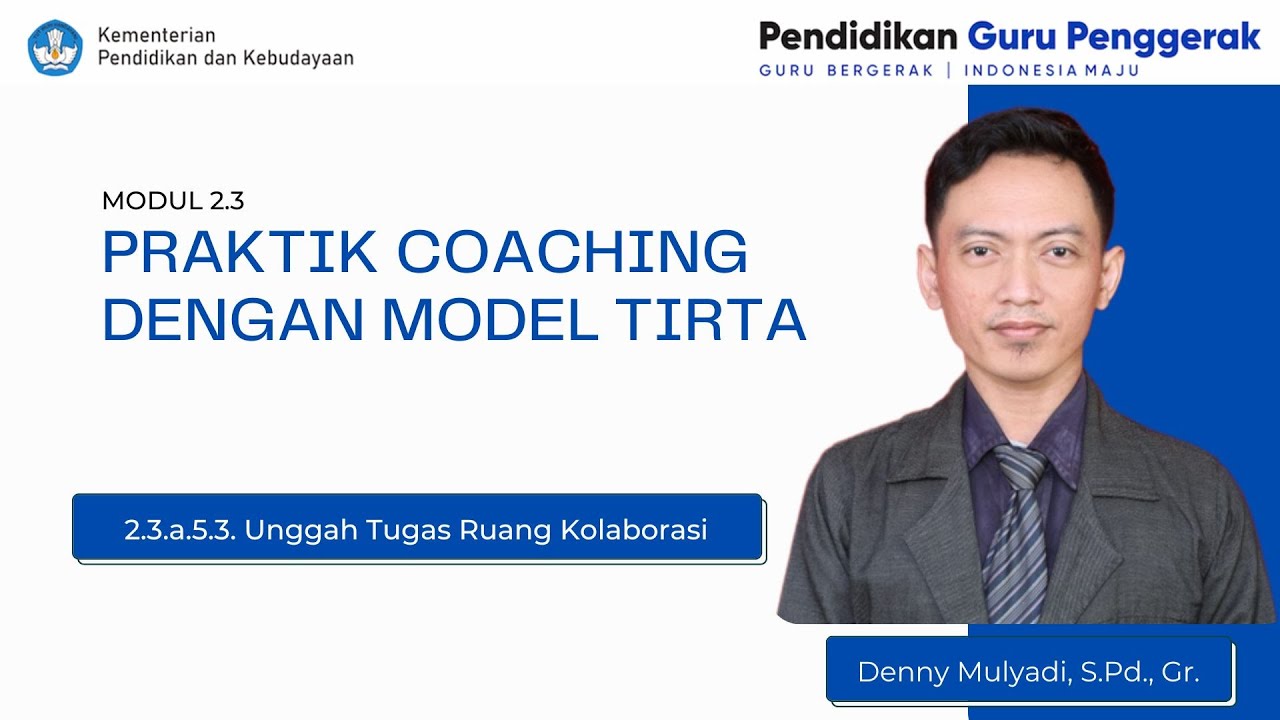 Kementerian
Pendidikan dan Kebudayaan

Pendidikan Guru Penggerak
GURU BERGERAK | INDONESIA MAJU

MODUL 2.3
PRAKTIK COACHING DENGAN MODEL TIRTA

2.3.a.5.3. Unggah Tugas Ruang Kolaborasi

Denny Mulyadi, S.Pd., Gr.